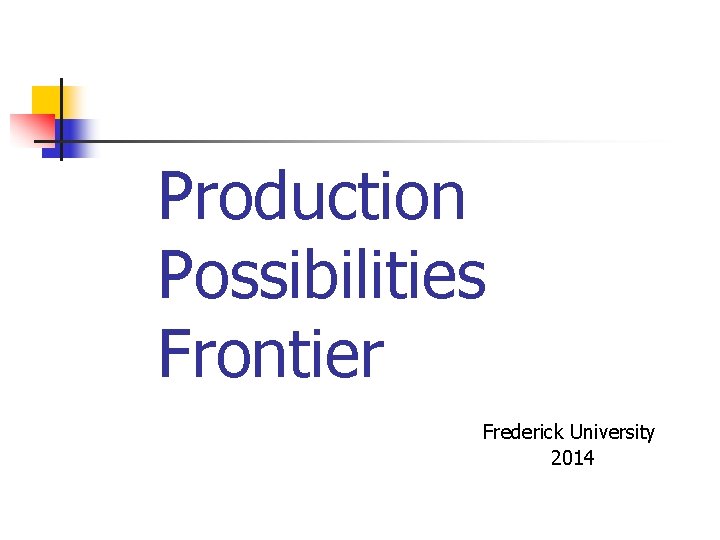 Production Possibilities Frontier

Frederick University
2014